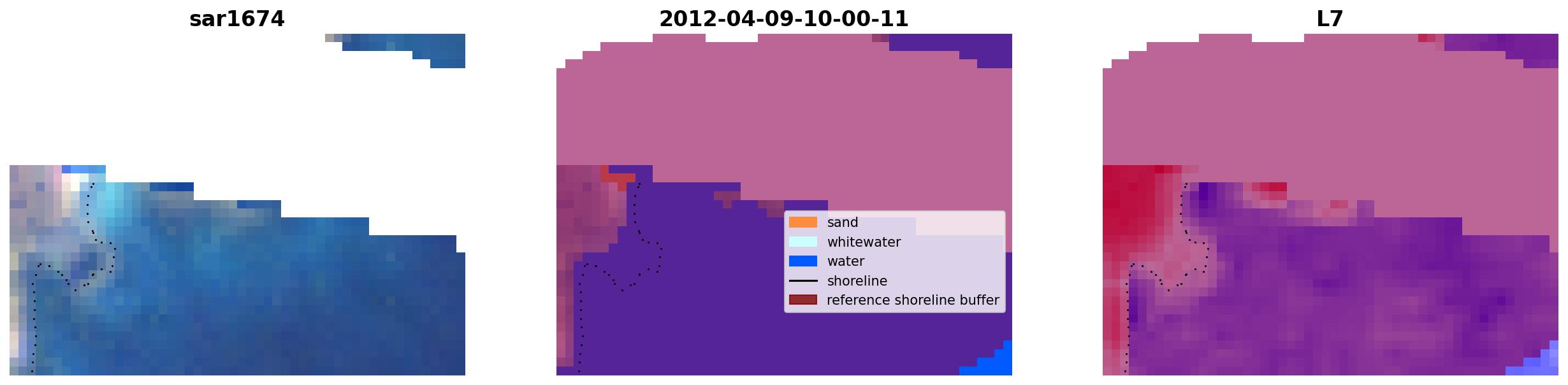 sar1674

2012-04-09-10-00-11

L7

sand
whitewater
water
shoreline
reference shoreline buffer